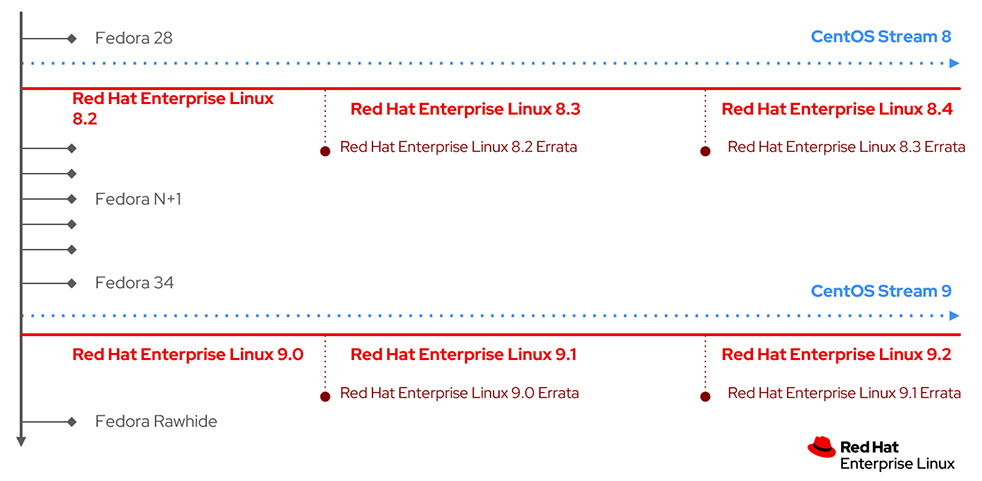 Fedora 28

CentOS Stream 8

Red Hat Enterprise Linux 8.2

Red Hat Enterprise Linux 8.3

Red Hat Enterprise Linux 8.4

Red Hat Enterprise Linux 8.2 Errata

Red Hat Enterprise Linux 8.3 Errata

Fedora N+1

Fedora 34

CentOS Stream 9

Red Hat Enterprise Linux 9.0

Red Hat Enterprise Linux 9.1

Red Hat Enterprise Linux 9.2

Red Hat Enterprise Linux 9.0 Errata

Red Hat Enterprise Linux 9.1 Errata

Fedora Rawhide

Red Hat Enterprise Linux